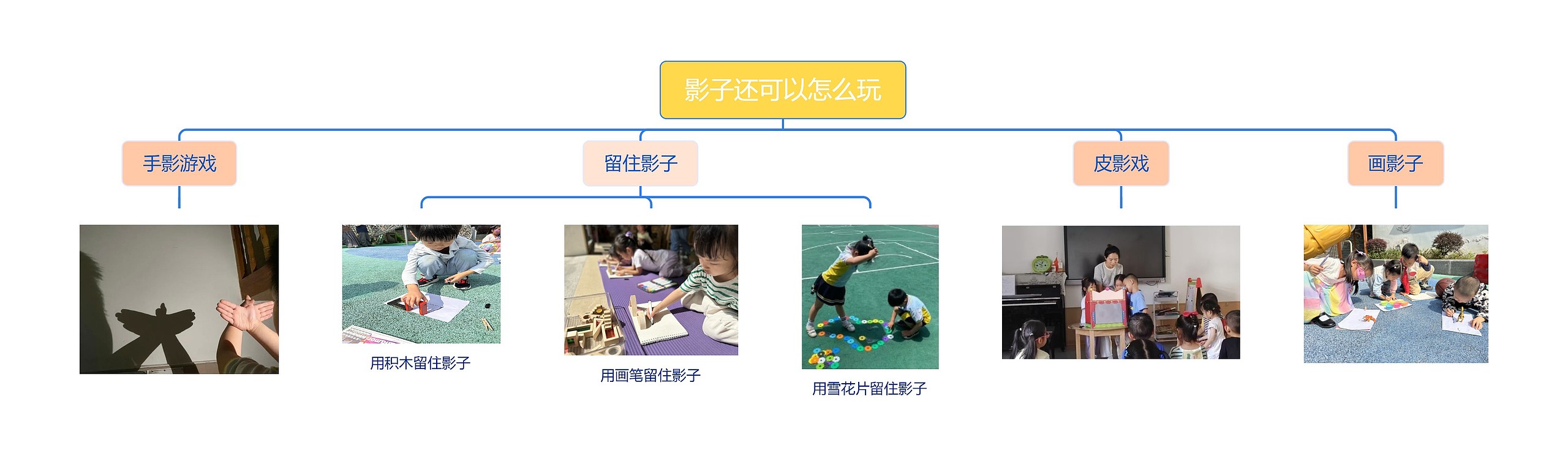 影子还可以怎么玩

手影游戏

留住影子

皮影戏

画影子

用积木留住影子

用画笔留住影子

用雪花片留住影子